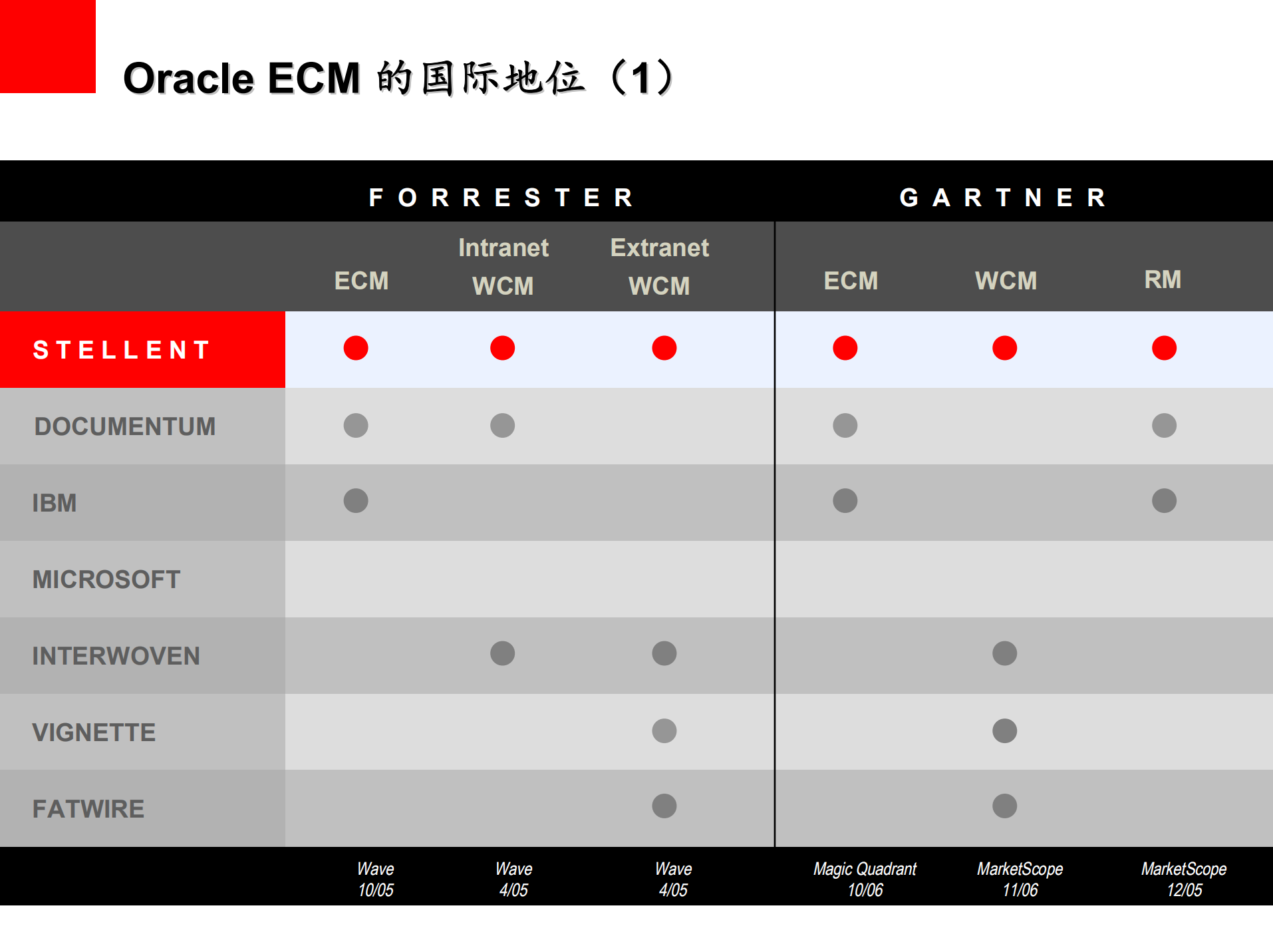 Oracle ECM 的国际地位（1）

| | FORRESTER | | | GARTNER | | |
|---|---|---|---|---|---|---|
| | ECM | Intranet WCM | Extranet WCM | ECM | WCM | RM |
| STELLENT | ● | ● | ● | ● | ● | ● |
| DOCUMENTUM | ● | ● | | ● | | ● |
| IBM | ● | | | ● | | ● |
| MICROSOFT | | | | | | |
| INTERWOVEN | | ● | ● | | ● | |
| VIGNETTE | | | ● | | ● | |
| FATWIRE | | | ● | | ● | |
| | Wave 10/05 | Wave 4/05 | Wave 4/05 | Magic Quadrant 10/06 | MarketScope 11/06 | MarketScope 12/05 |